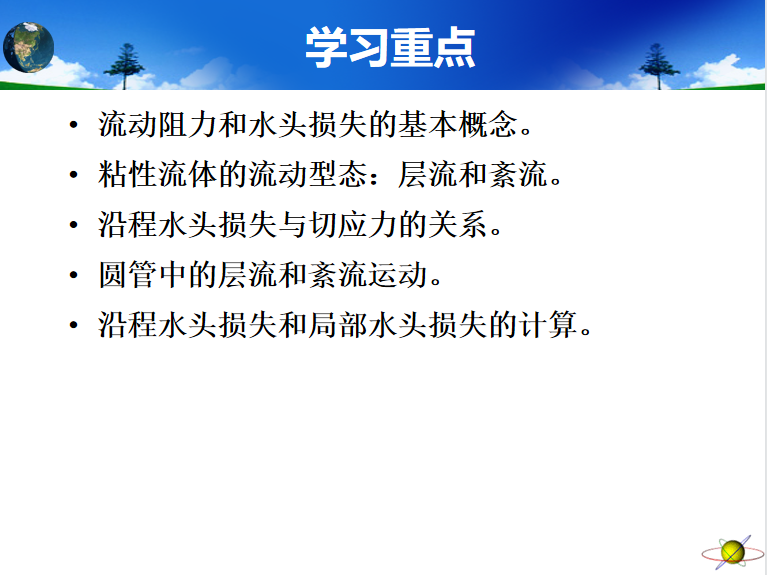 学习重点

• 流动阻力和水头损失的基本概念。
• 粘性流体的流动型态：层流和紊流。
• 沿程水头损失与切应力的关系。
• 圆管中的层流和紊流运动。
• 沿程水头损失和局部水头损失的计算。